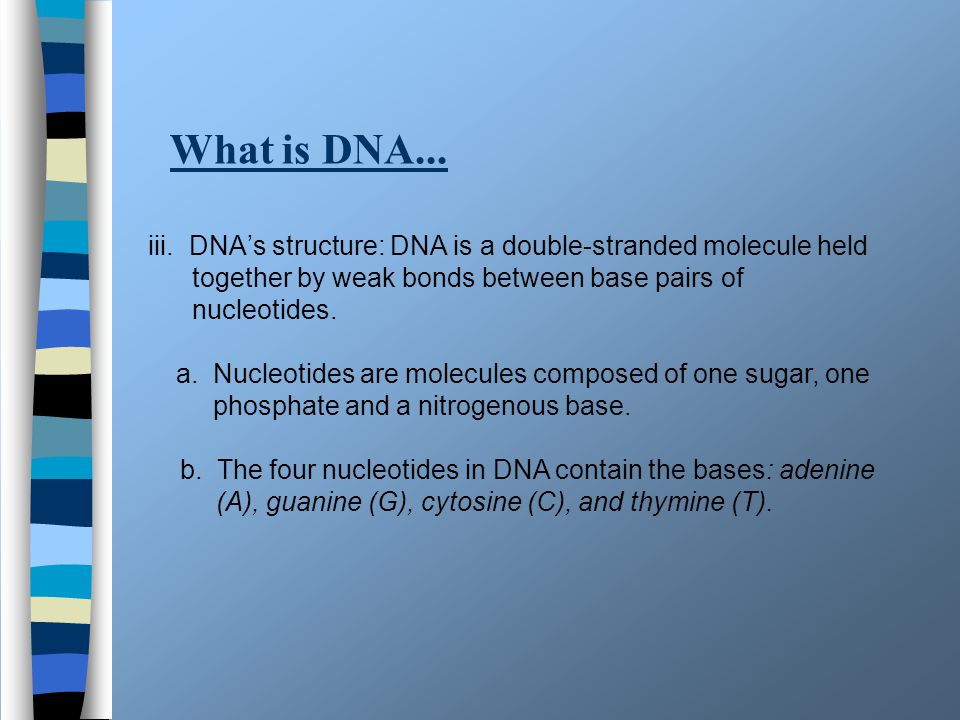 What is DNA...

iii. DNA’s structure: DNA is a double-stranded molecule held together by weak bonds between base pairs of nucleotides.

a. Nucleotides are molecules composed of one sugar, one phosphate and a nitrogenous base.

b. The four nucleotides in DNA contain the bases: adenine (A), guanine (G), cytosine (C), and thymine (T).